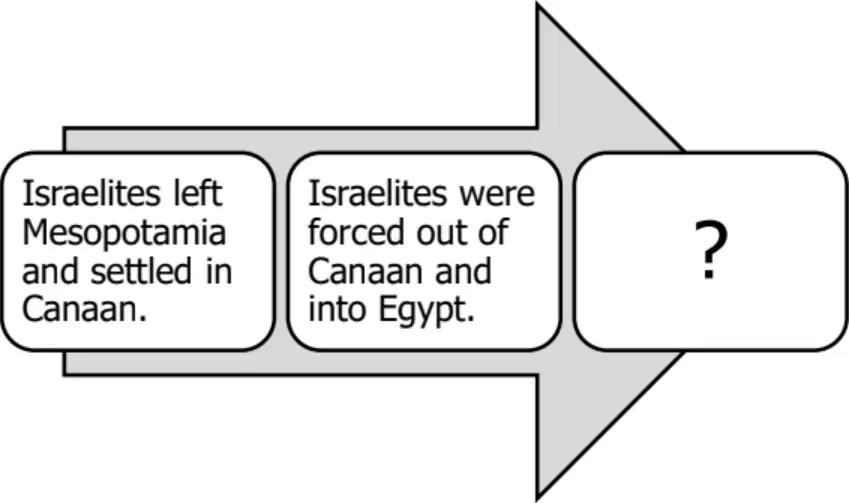 Israelites left Mesopotamia and settled in Canaan.

Israelites were forced out of Canaan and into Egypt.

?